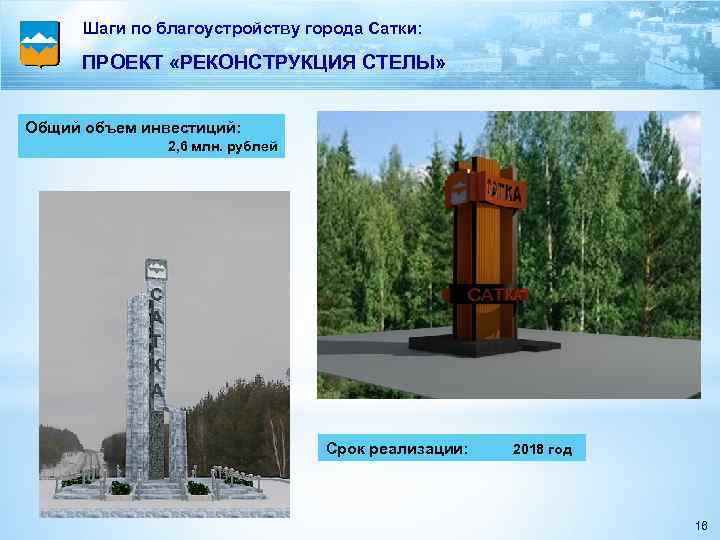 Шаги по благоустройству города Сатки:

ПРОЕКТ «РЕКОНСТРУКЦИЯ СТЕЛЫ»

Общий объем инвестиций:
2,6 млн. рублей

САТКА

САТКА

САТКА

Срок реализации: 2018 год

16